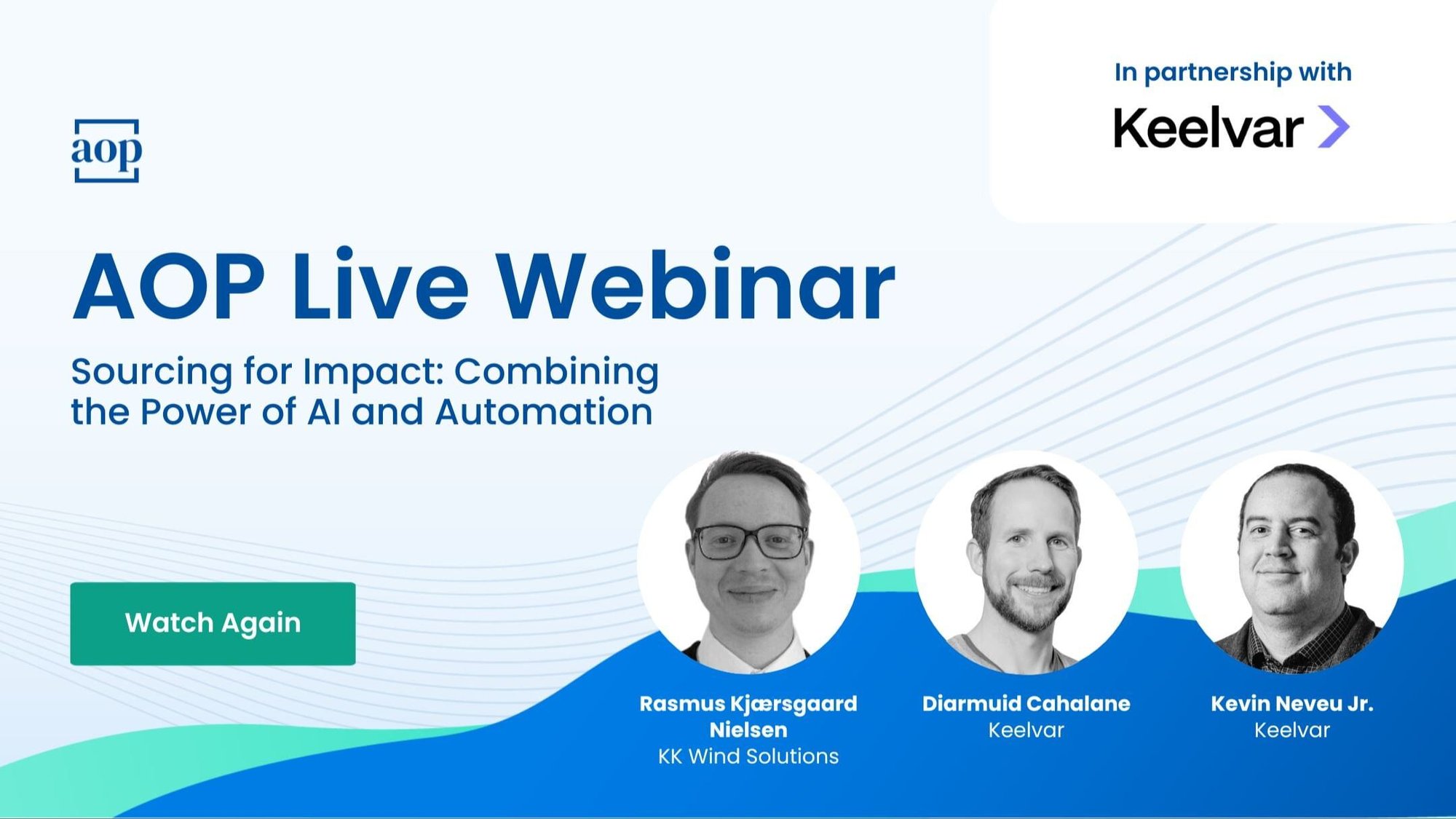 aop

In partnership with

Keelvar

AOP Live Webinar

Sourcing for Impact: Combining the Power of AI and Automation

Watch Again

Rasmus Kjærsgaard Nielsen
KK Wind Solutions

Diarmuid Cahalane
Keelvar

Kevin Neveu Jr.
Keelvar